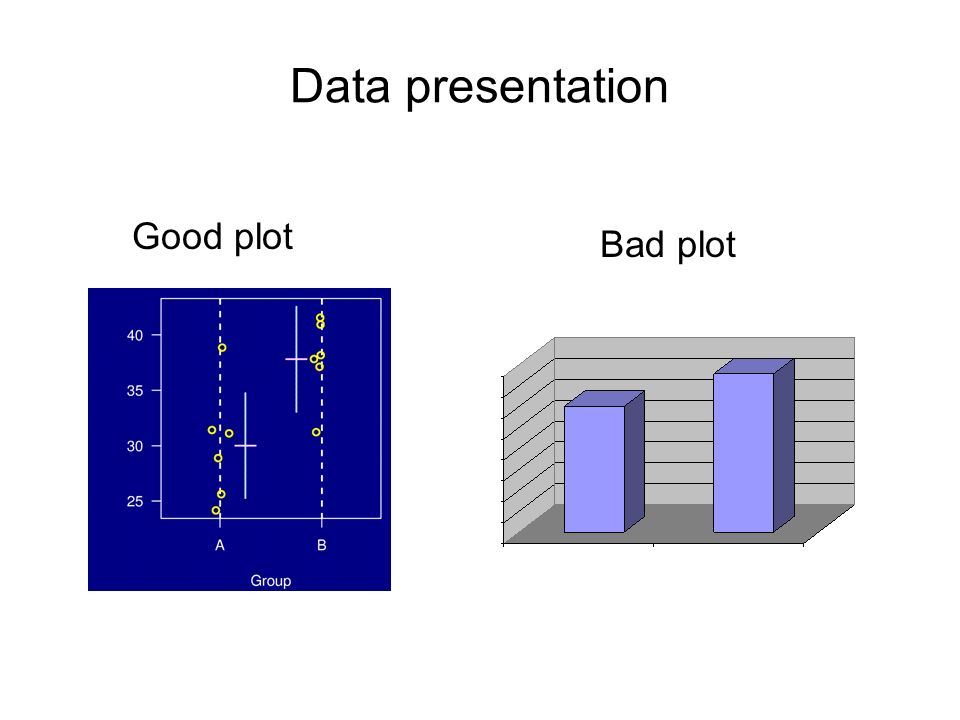 Data presentation

Good plot

40
35
30
25
A
B
Group

Bad plot